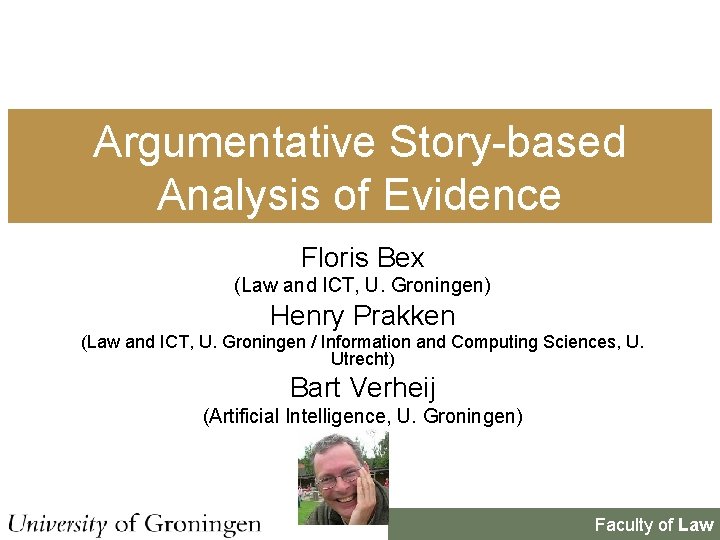 Argumentative Story-based Analysis of Evidence

Floris Bex
(Law and ICT, U. Groningen)
Henry Prakken
(Law and ICT, U. Groningen / Information and Computing Sciences, U. Utrecht)
Bart Verheij
(Artificial Intelligence, U. Groningen)

University of Groningen

Faculty of Law